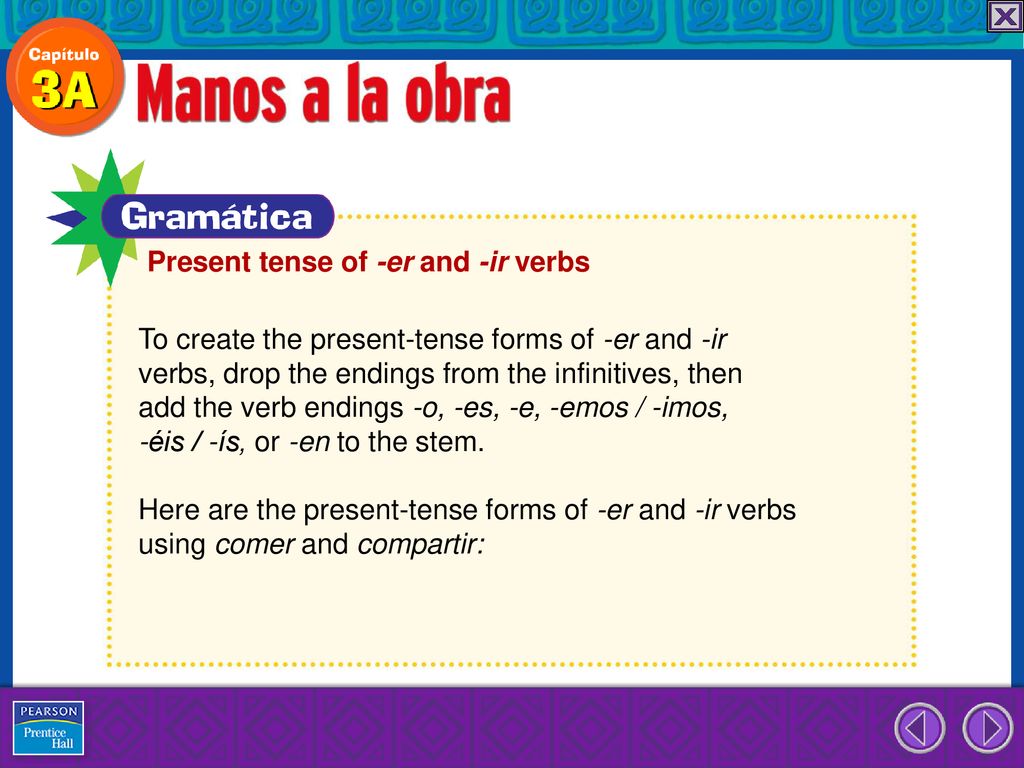 Capítulo
3A
Manos a la obra

Gramática
Present tense of -er and -ir verbs

To create the present-tense forms of -er and -ir verbs, drop the endings from the infinitives, then add the verb endings -o, -es, -e, -emos / -imos, -éis / -ís, or -en to the stem.

Here are the present-tense forms of -er and -ir verbs using comer and compartir:

PEARSON
Prentice Hall